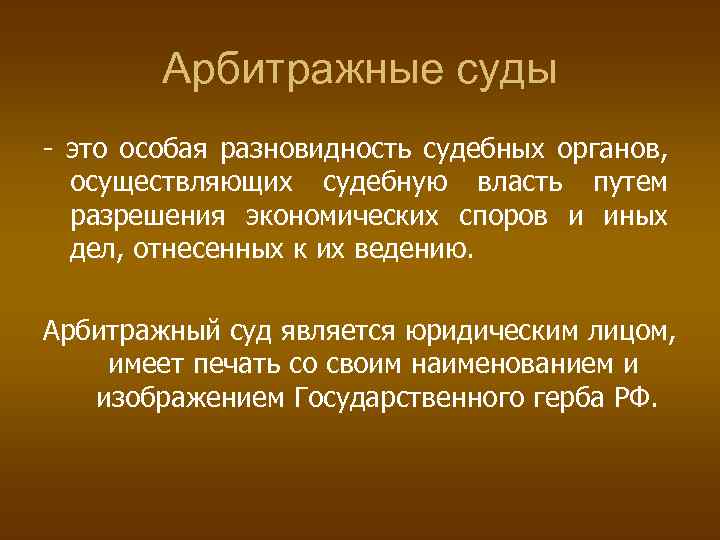 Арбитражные суды

- это особая разновидность судебных органов, осуществляющих судебную власть путем разрешения экономических споров и иных дел, отнесенных к их ведению.

Арбитражный суд является юридическим лицом, имеет печать со своим наименованием и изображением Государственного герба РФ.